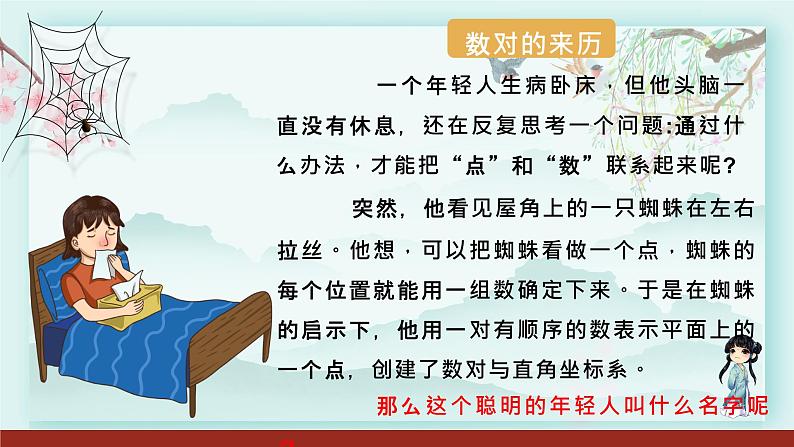 数对的来历

一个年轻人生病卧床，但他头脑一直没有休息，还在反复思考一个问题:通过什么办法，才能把“点”和“数”联系起来呢?

突然，他看见屋角上的一只蜘蛛在左右拉丝。他想，可以把蜘蛛看做一个点，蜘蛛的每个位置就能用一组数确定下来。于是在蜘蛛的启示下，他用一对有顺序的数表示平面上的一个点，创建了数对与直角坐标系。

那么这个聪明的年轻人叫什么名字呢